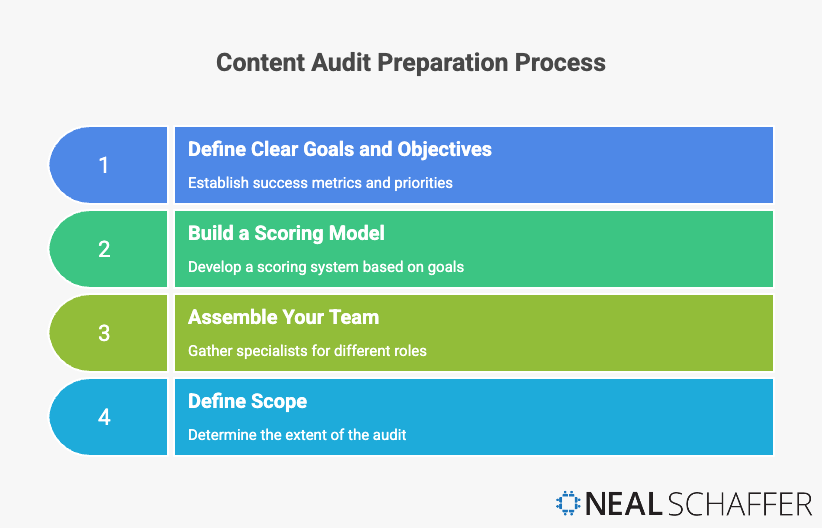 Content Audit Preparation Process

1

Define Clear Goals and Objectives

Establish success metrics and priorities

2

Build a Scoring Model

Develop a scoring system based on goals

3

Assemble Your Team

Gather specialists for different roles

4

Define Scope

Determine the extent of the audit

NEAL SCHAFFER